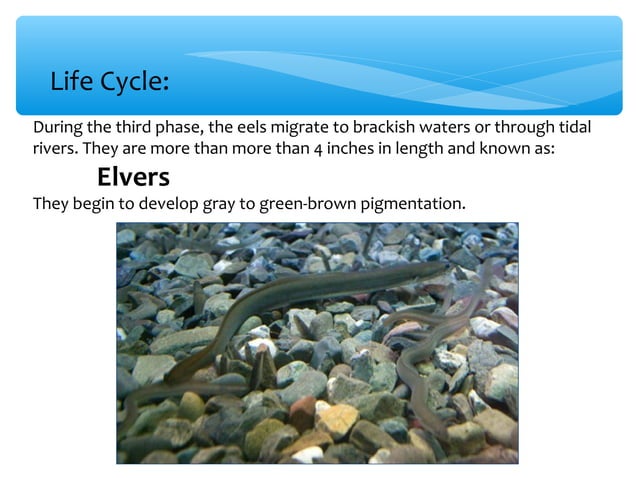 Life Cycle:

During the third phase, the eels migrate to brackish waters or through tidal rivers. They are more than more than 4 inches in length and known as:

Elvers

They begin to develop gray to green-brown pigmentation.